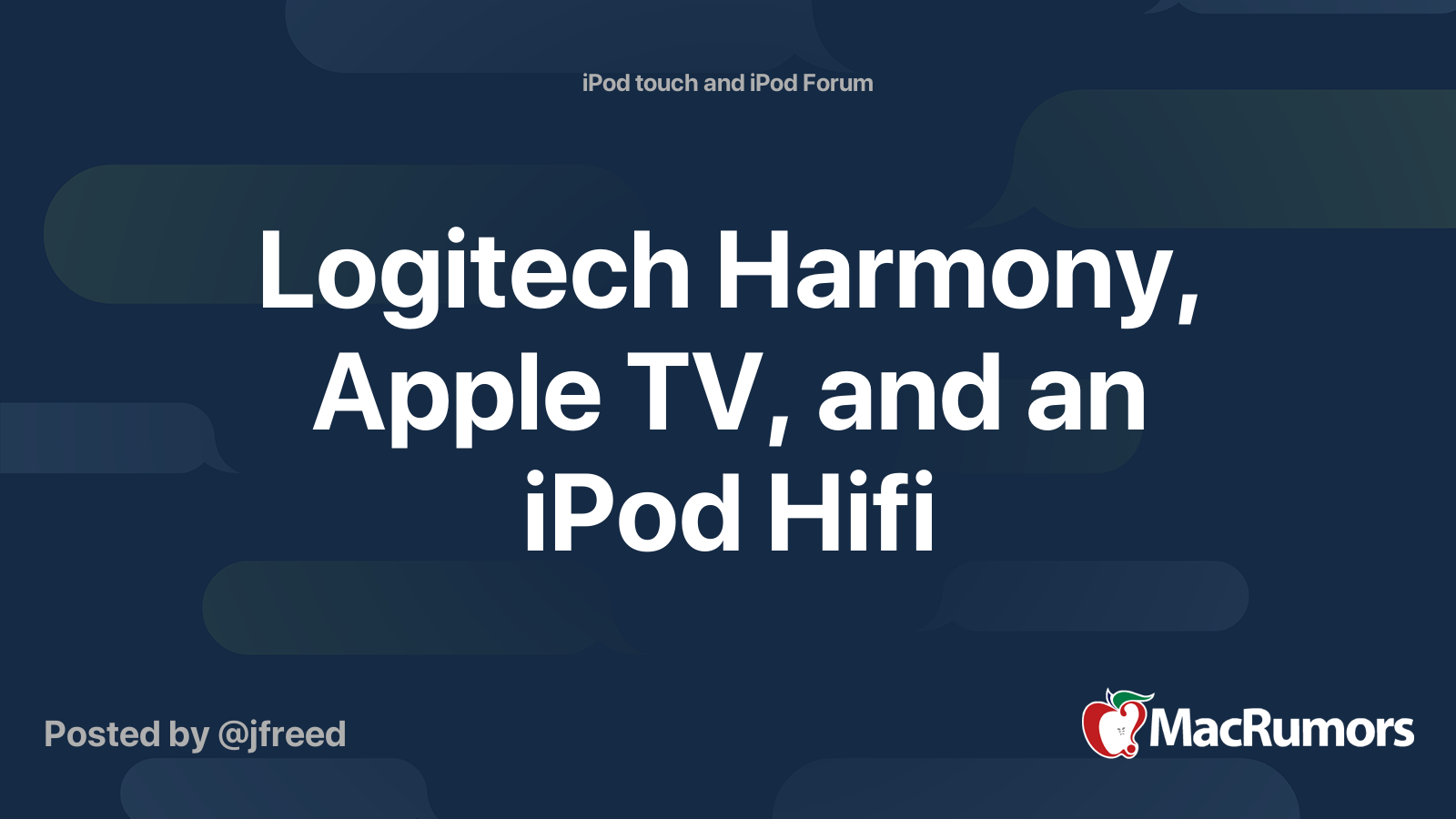 iPod touch and iPod Forum

Logitech Harmony, Apple TV, and an iPod Hifi

Posted by @jfreed

MacRumors